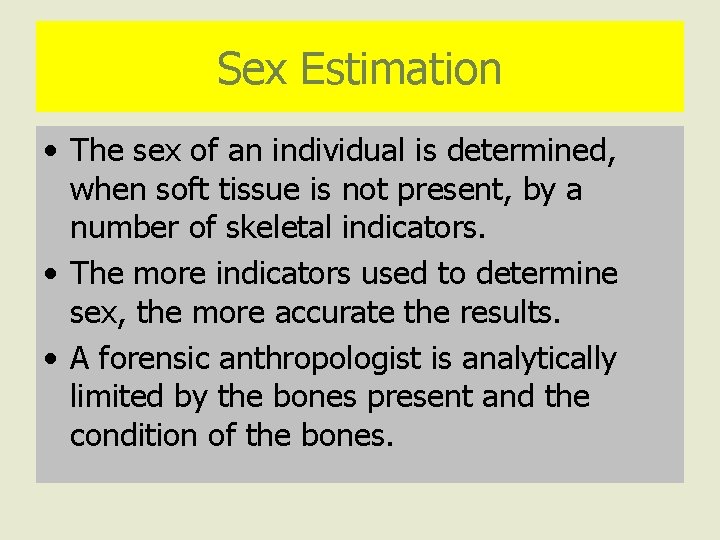 Sex Estimation

• The sex of an individual is determined, when soft tissue is not present, by a number of skeletal indicators.

• The more indicators used to determine sex, the more accurate the results.

• A forensic anthropologist is analytically limited by the bones present and the condition of the bones.